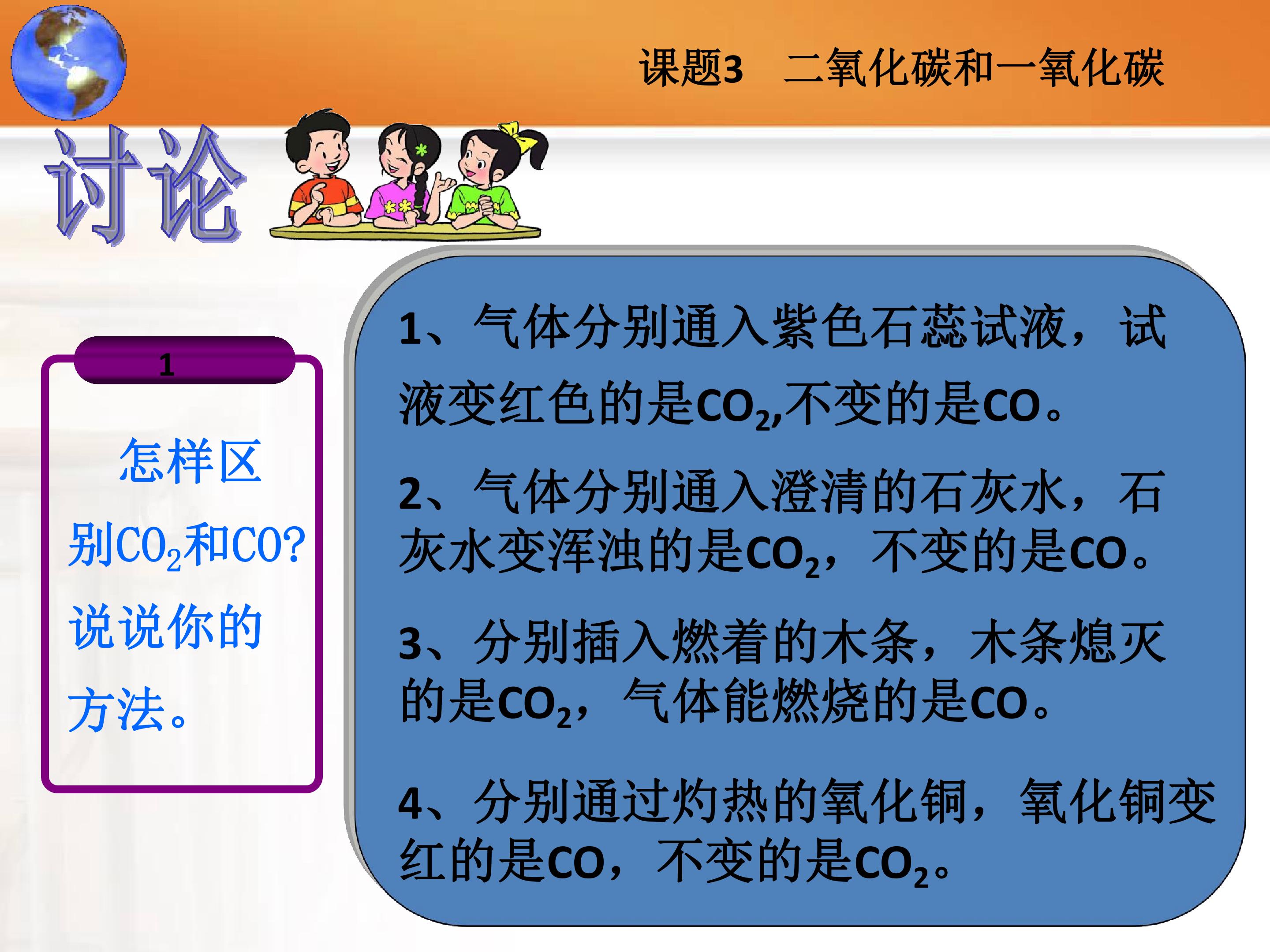 课题3 二氧化碳和一氧化碳

讨论

1

怎样区别$CO_2$和CO?说说你的方法。

1、气体分别通入紫色石蕊试液，试液变红色的是$CO_2$,不变的是CO。

2、气体分别通入澄清的石灰水，石灰水变浑浊的是$CO_2$，不变的是CO。

3、分别插入燃着的木条，木条熄灭的是$CO_2$，气体能燃烧的是CO。

4、分别通过灼热的氧化铜，氧化铜变红的是CO，不变的是$CO_2$。